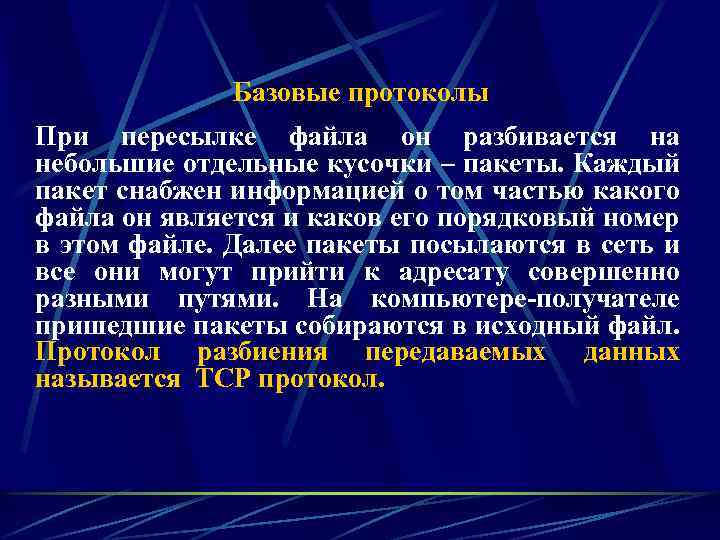 Базовые протоколы

При пересылке файла он разбивается на небольшие отдельные кусочки – пакеты. Каждый пакет снабжен информацией о том частью какого файла он является и каков его порядковый номер в этом файле. Далее пакеты посылаются в сеть и все они могут прийти к адресату совершенно разными путями. На компьютере-получателе пришедшие пакеты собираются в исходный файл. Протокол разбиения передаваемых данных называется TCP протокол.